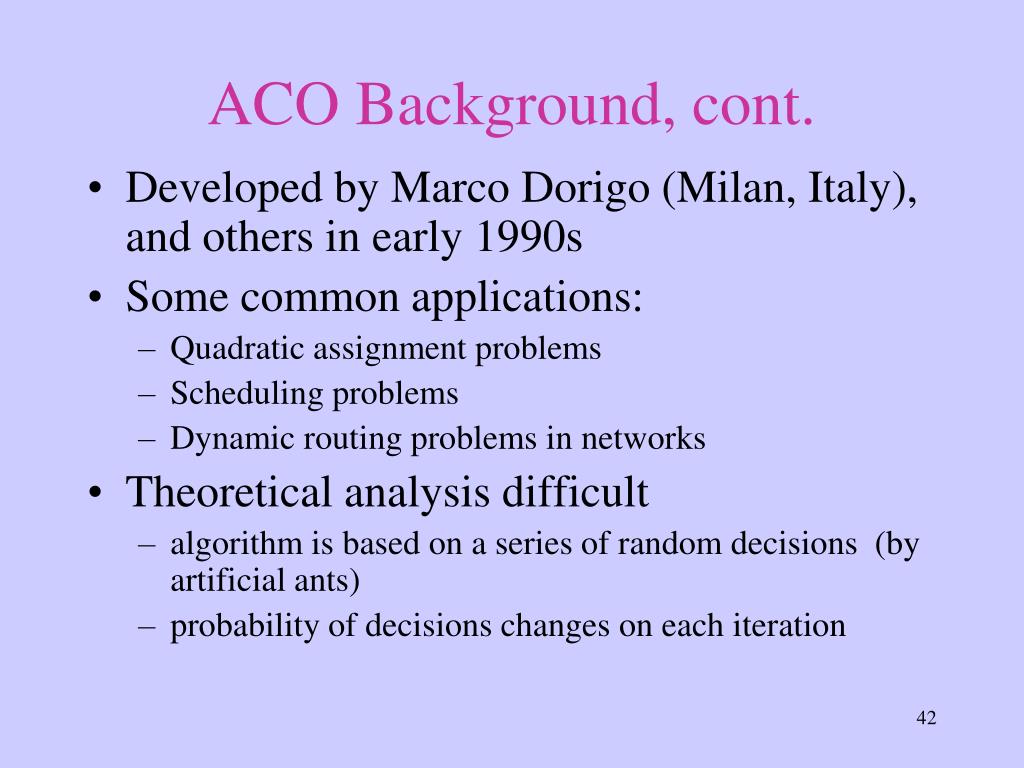 ACO Background, cont.

• Developed by Marco Dorigo (Milan, Italy), and others in early 1990s
• Some common applications:
– Quadratic assignment problems
– Scheduling problems
– Dynamic routing problems in networks
• Theoretical analysis difficult
– algorithm is based on a series of random decisions (by artificial ants)
– probability of decisions changes on each iteration

42